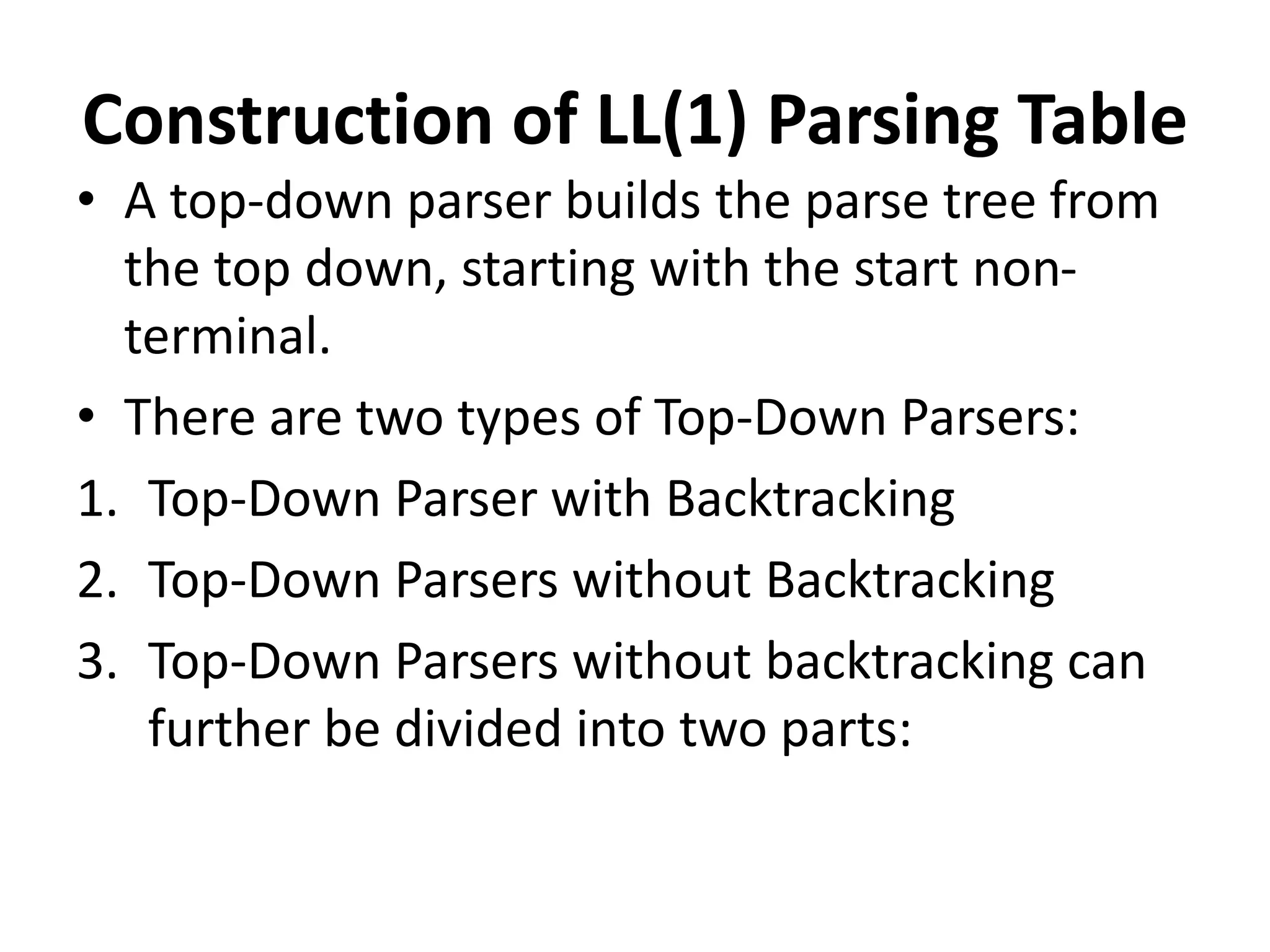 Construction of LL(1) Parsing Table

• A top-down parser builds the parse tree from the top down, starting with the start non-terminal.

• There are two types of Top-Down Parsers:

1. Top-Down Parser with Backtracking
2. Top-Down Parsers without Backtracking
3. Top-Down Parsers without backtracking can further be divided into two parts: